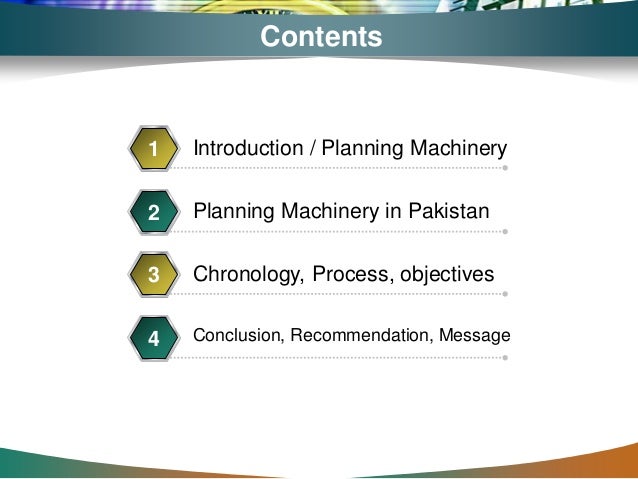 Contents

1 Introduction / Planning Machinery

2 Planning Machinery in Pakistan

3 Chronology, Process, objectives

4 Conclusion, Recommendation, Message